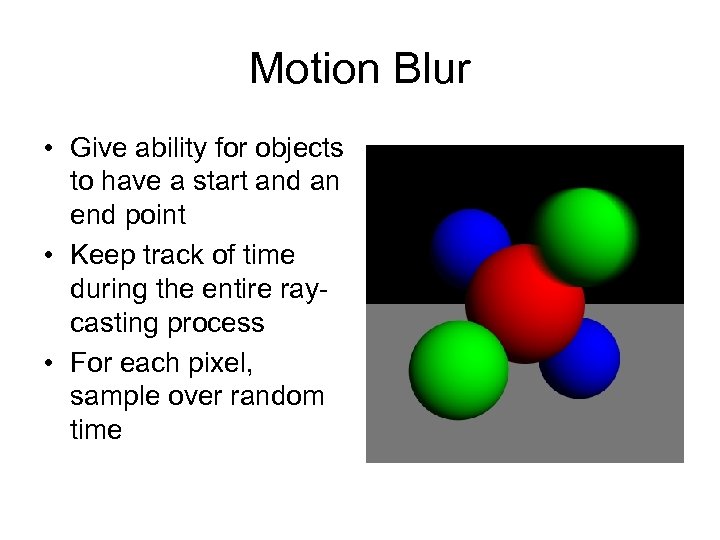 Motion Blur

• Give ability for objects to have a start and an end point
• Keep track of time during the entire ray-casting process
• For each pixel, sample over random time